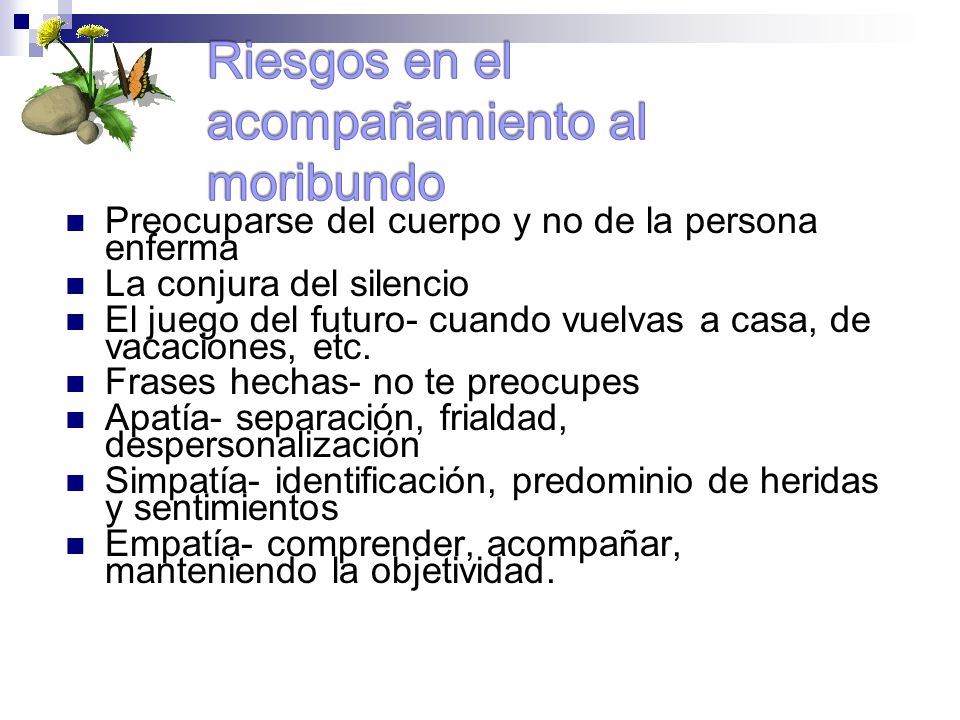 Riesgos en el acompañamiento al moribundo

- Preocuparse del cuerpo y no de la persona enferma
- La conjura del silencio
- El juego del futuro- cuando vuelvas a casa, de vacaciones, etc.
- Frases hechas- no te preocupes
- Apatía- separación, frialdad, despersonalización
- Simpatía- identificación, predominio de heridas y sentimientos
- Empatía- comprender, acompañar, manteniendo la objetividad.